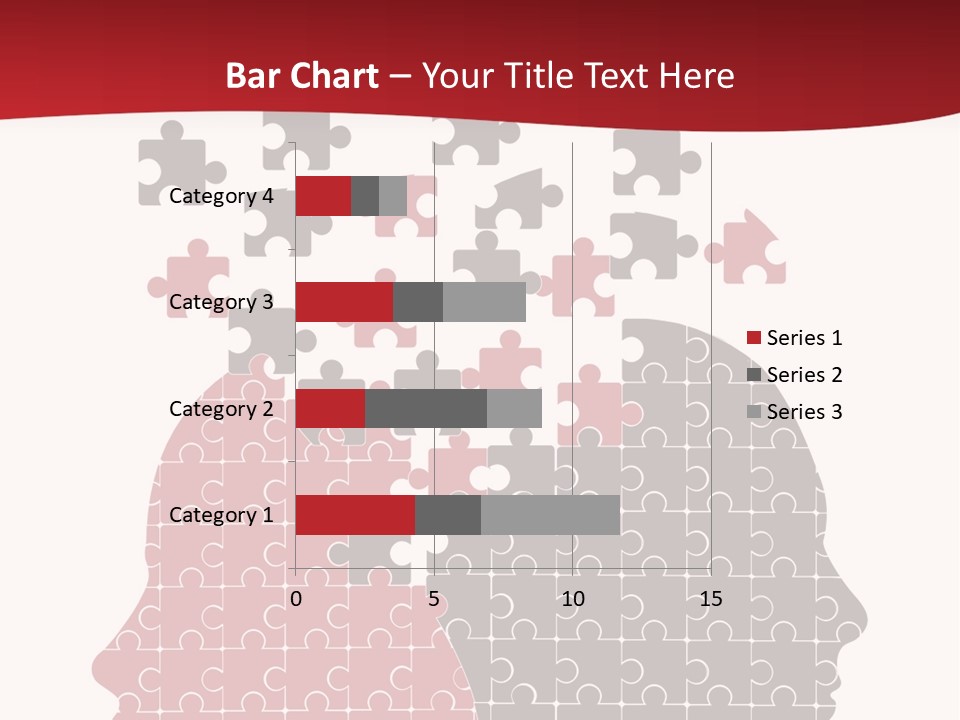 Bar Chart – Your Title Text Here

Category 4
Category 3
Category 2
Category 1

0
5
10
15

Series 1
Series 2
Series 3